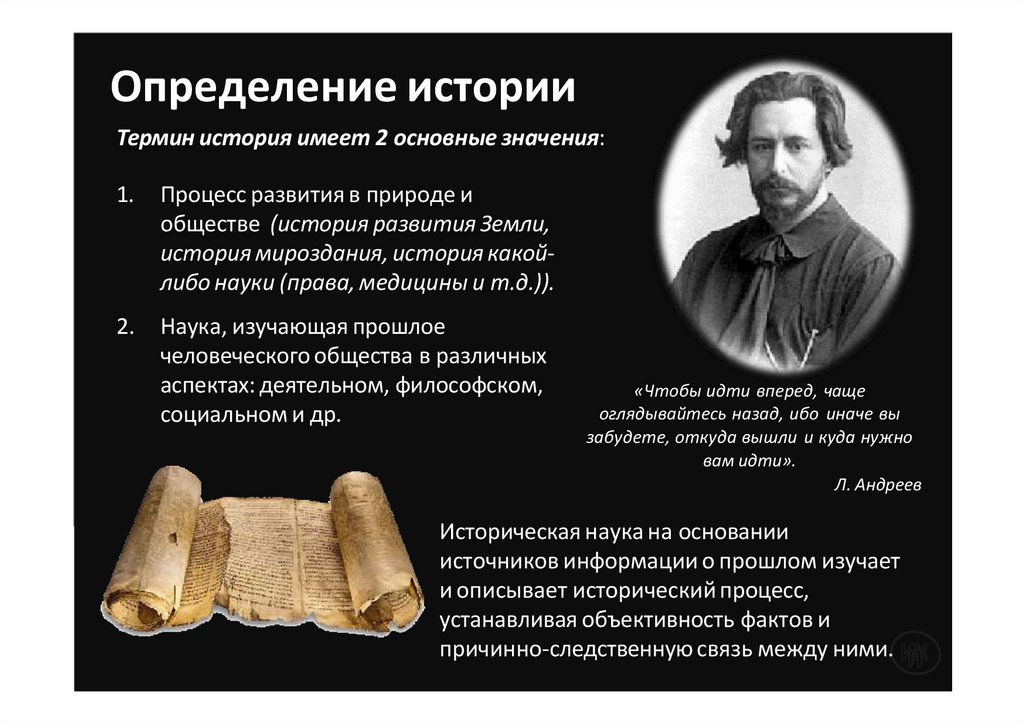 Определение истории

Термин история имеет 2 основные значения:

1. Процесс развития в природе и обществе (история развития Земли, история мироздания, история какой-либо науки (права, медицины и т.д.)).

2. Наука, изучающая прошлое человеческого общества в различных аспектах: деятельном, философском, социальном и др.

«Чтобы идти вперед, чаще оглядывайтесь назад, ибо иначе вы забудете, откуда вышли и куда нужно вам идти».
Л. Андреев

Историческая наука на основании источников информации о прошлом изучает и описывает исторический процесс, устанавливая объективность фактов и причинно-следственную связь между ними.